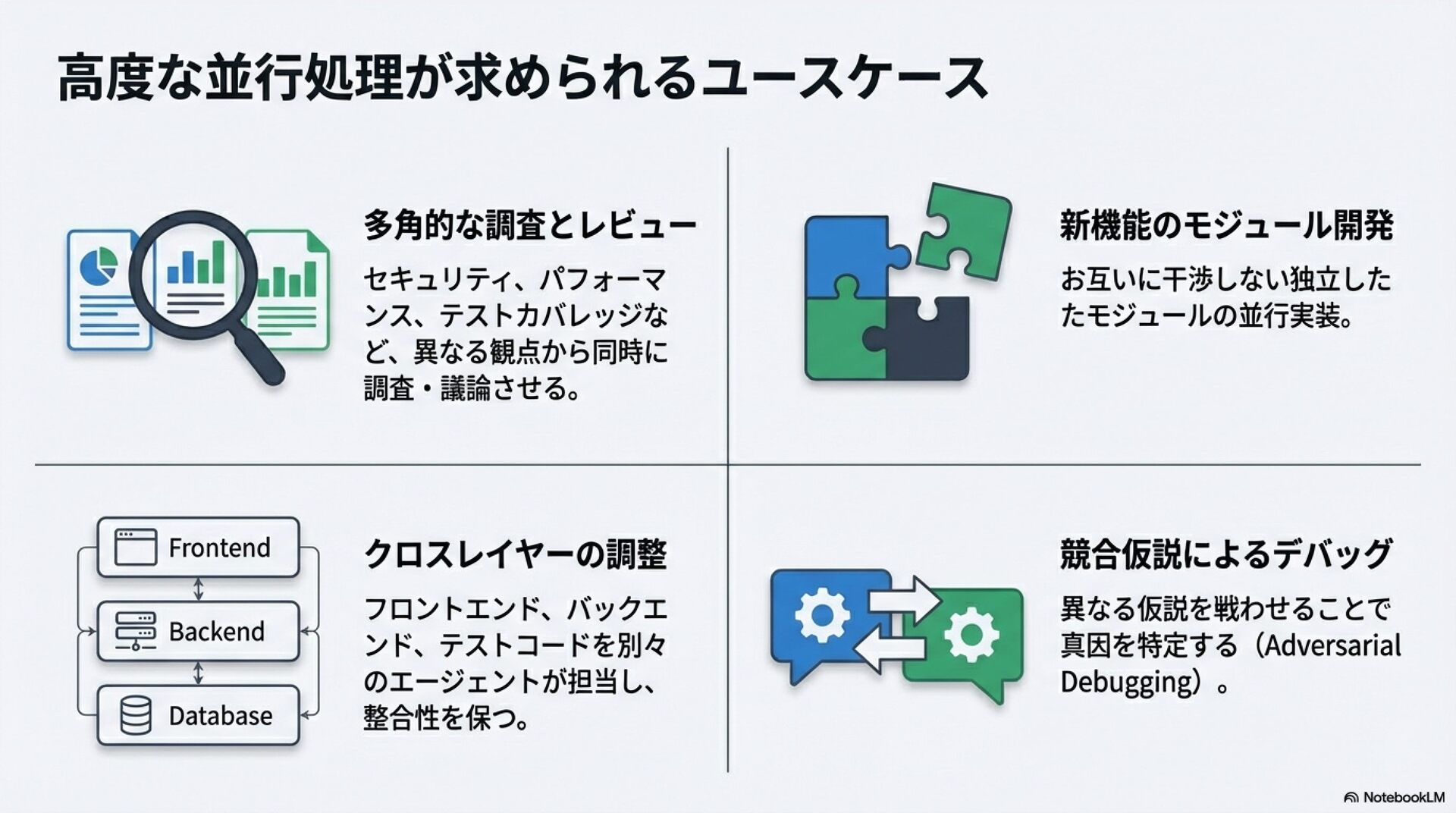 高度な並行処理が求められるユースケース

多角的な調査とレビュー

セキュリティ、パフォーマンス、テストカバレッジなど、異なる観点から同時に調査・議論させる。

新機能のモジュール開発

お互いに干渉しない独立したたモジュールの並行実装。

Frontend

Backend

Database

クロスレイヤーの調整

フロントエンド、バックエンド、テストコードを別々のエージェントが担当し、整合性を保つ。

競合仮説によるデバッグ

異なる仮説を戦わせることで真因を特定する（Adversarial Debugging）。

NotebookLM